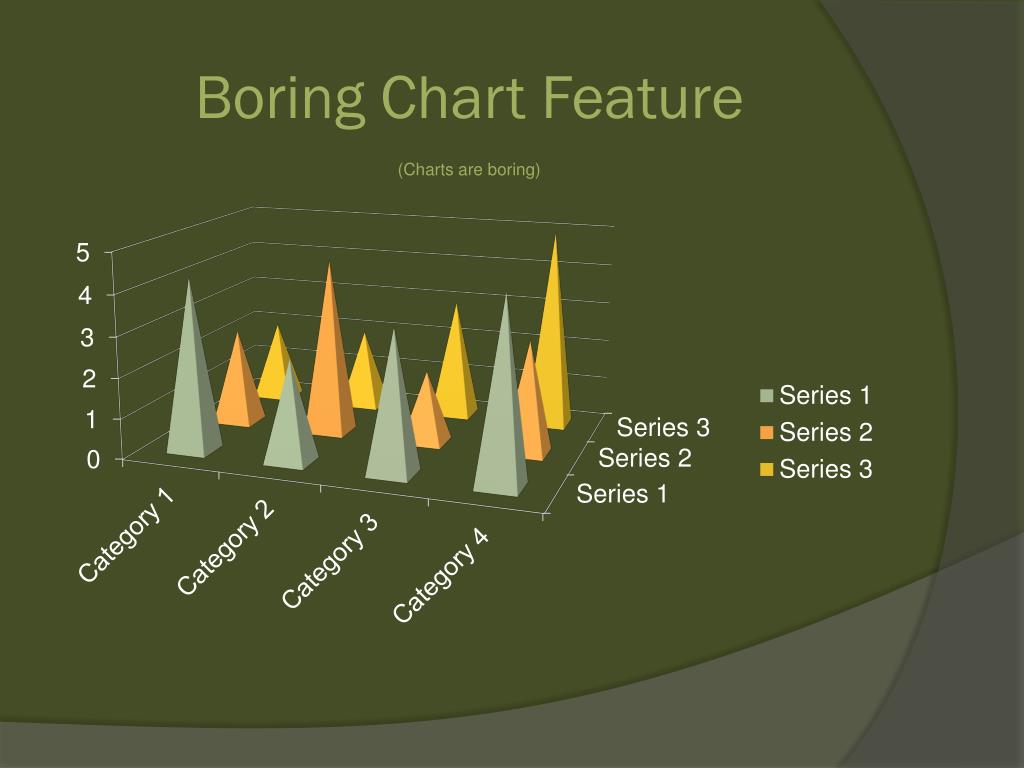 Boring Chart Feature

(Charts are boring)

5
4
3
2
1
0

Category 1
Category 2
Category 3
Category 4

Series 3
Series 2
Series 1

Series 1
Series 2
Series 3